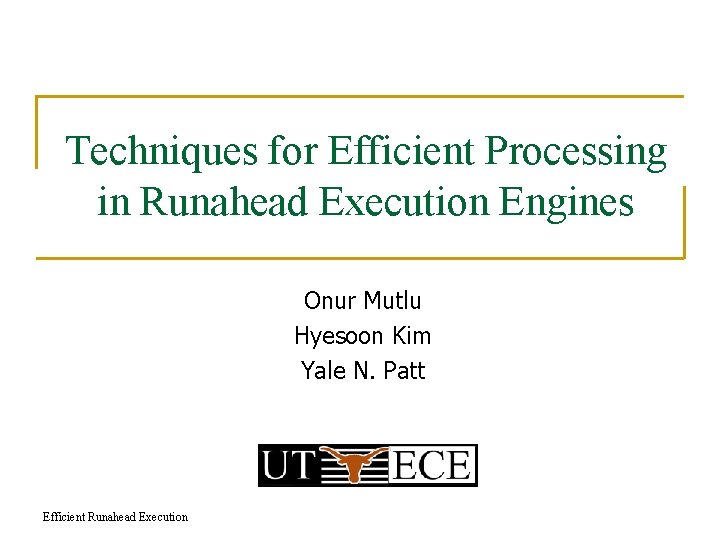 Techniques for Efficient Processing in Runahead Execution Engines

Onur Mutlu
Hyesoon Kim
Yale N. Patt

UT ECE

Efficient Runahead Execution